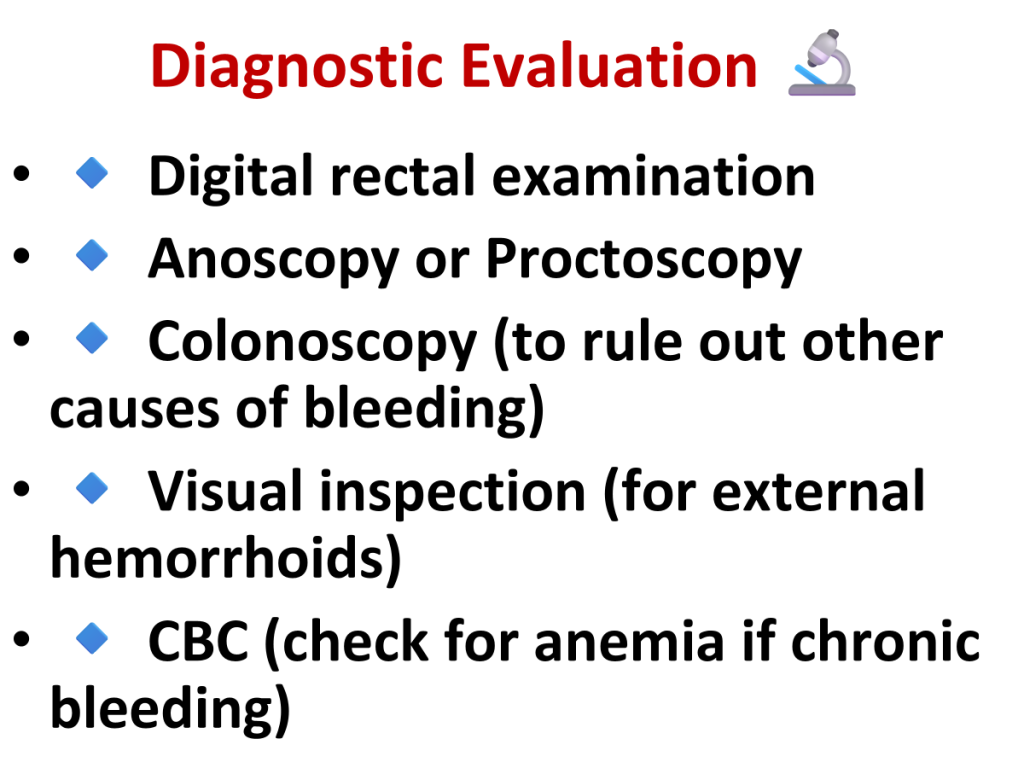 Diagnostic Evaluation 🔬

• 🔹 Digital rectal examination
• 🔹 Anoscopy or Proctoscopy
• 🔹 Colonoscopy (to rule out other causes of bleeding)
• 🔹 Visual inspection (for external hemorrhoids)
• 🔹 CBC (check for anemia if chronic bleeding)